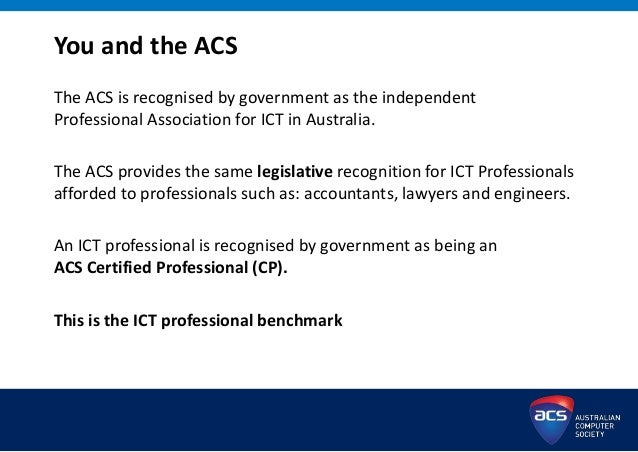 You and the ACS

The ACS is recognised by government as the independent Professional Association for ICT in Australia.

The ACS provides the same legislative recognition for ICT Professionals afforded to professionals such as: accountants, lawyers and engineers.

An ICT professional is recognised by government as being an ACS Certified Professional (CP).

This is the ICT professional benchmark

acs AUSTRALIAN COMPUTER SOCIETY